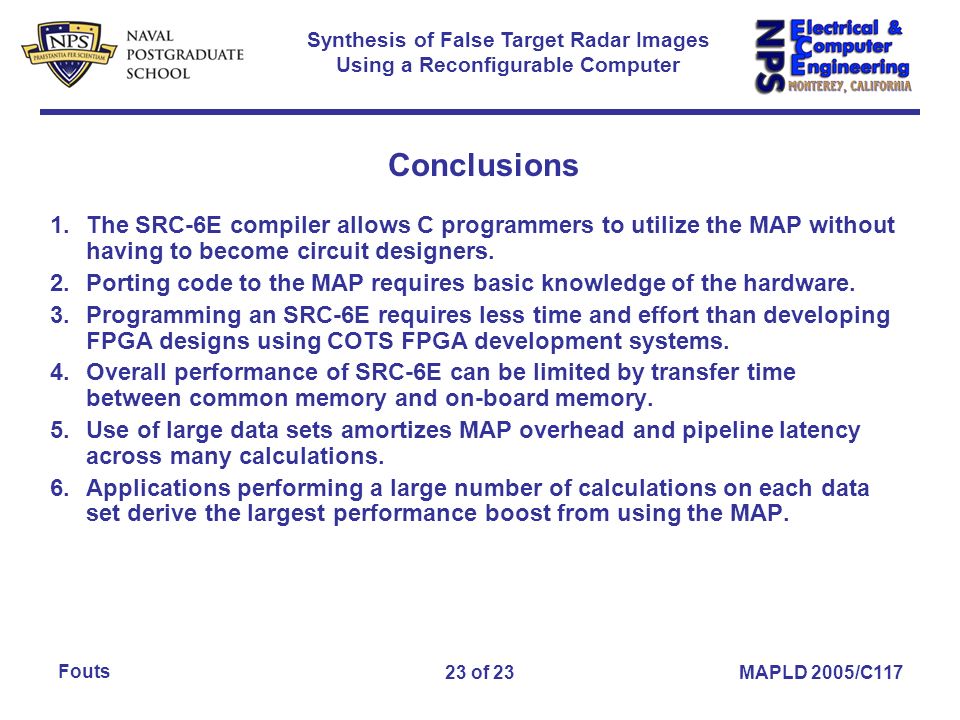 NPS
PRAESTANTIA PER SCIENTIAM
NAVAL POSTGRADUATE SCHOOL

Synthesis of False Target Radar Images Using a Reconfigurable Computer

NPS Electrical & Computer Engineering
MONTEREY, CALIFORNIA

Conclusions

1. The SRC-6E compiler allows C programmers to utilize the MAP without having to become circuit designers.
2. Porting code to the MAP requires basic knowledge of the hardware.
3. Programming an SRC-6E requires less time and effort than developing FPGA designs using COTS FPGA development systems.
4. Overall performance of SRC-6E can be limited by transfer time between common memory and on-board memory.
5. Use of large data sets amortizes MAP overhead and pipeline latency across many calculations.
6. Applications performing a large number of calculations on each data set derive the largest performance boost from using the MAP.

Fouts

23 of 23

MAPLD 2005/C117